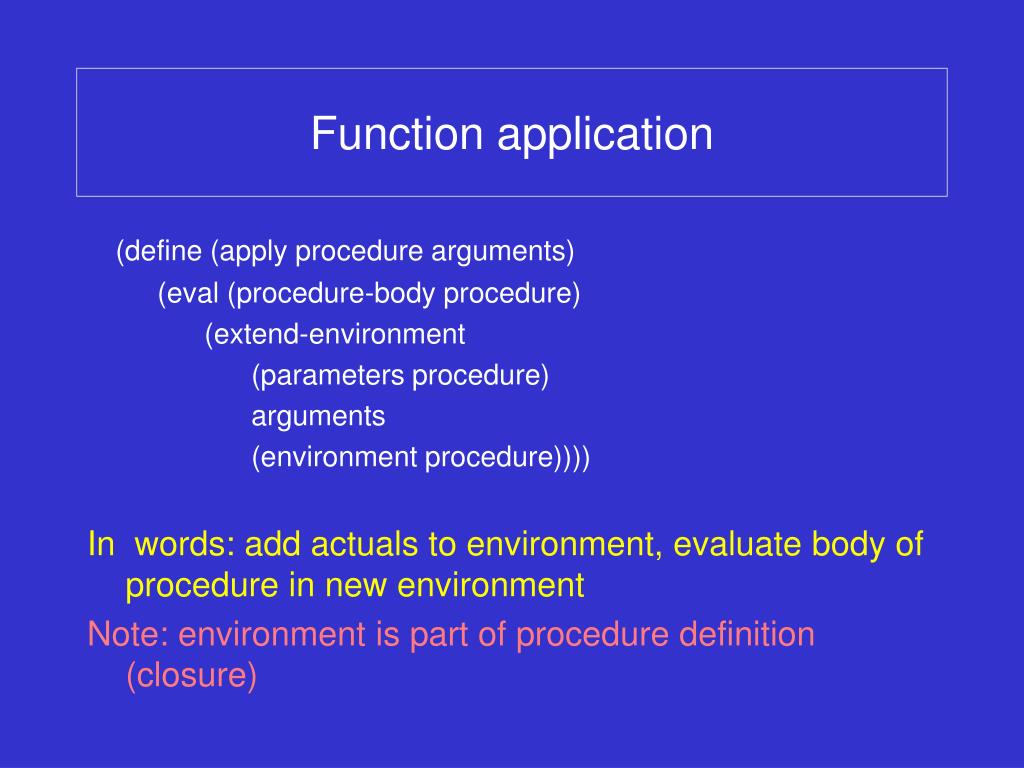 Function application

(define (apply procedure arguments)
(eval (procedure-body procedure)
(extend-environment
(parameters procedure)
arguments
(environment procedure))))

In words: add actuals to environment, evaluate body of procedure in new environment

Note: environment is part of procedure definition (closure)